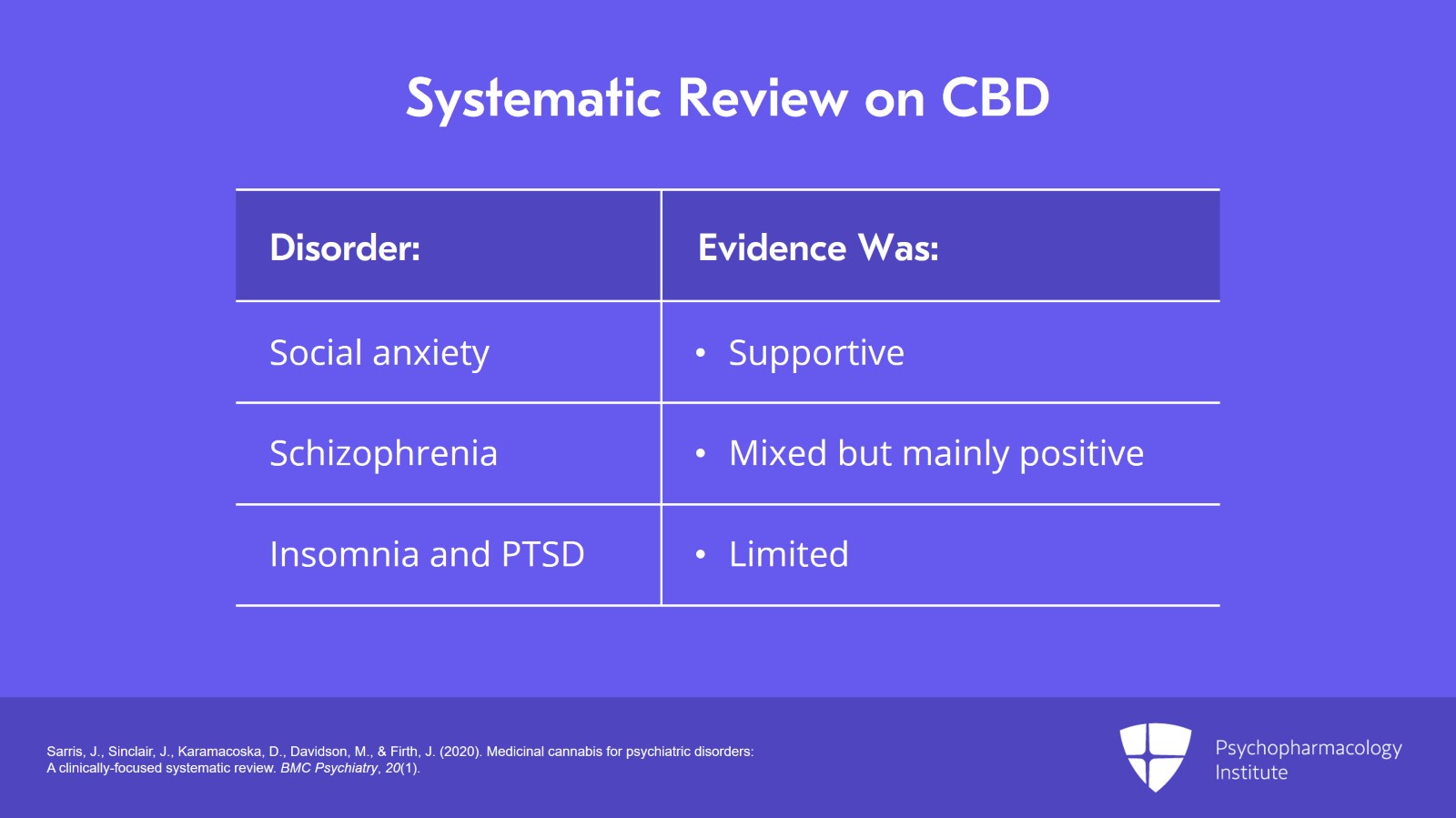 Systematic Review on CBD

| Disorder: | Evidence Was: |
|---|---|
| Social anxiety | • Supportive |
| Schizophrenia | • Mixed but mainly positive |
| Insomnia and PTSD | • Limited |

Sarris, J., Sinclair, J., Karamacoska, D., Davidson, M., & Firth, J. (2020). Medicinal cannabis for psychiatric disorders: A clinically-focused systematic review. BMC Psychiatry, 20(1).

Psychopharmacology Institute